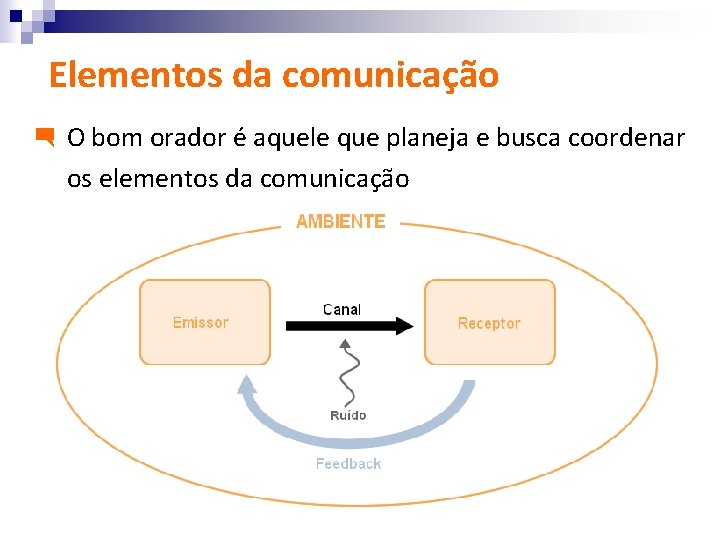 Elementos da comunicação

O bom orador é aquele que planeja e busca coordenar os elementos da comunicação

AMBIENTE

Emissor

Canal

Receptor

Ruído

Feedback